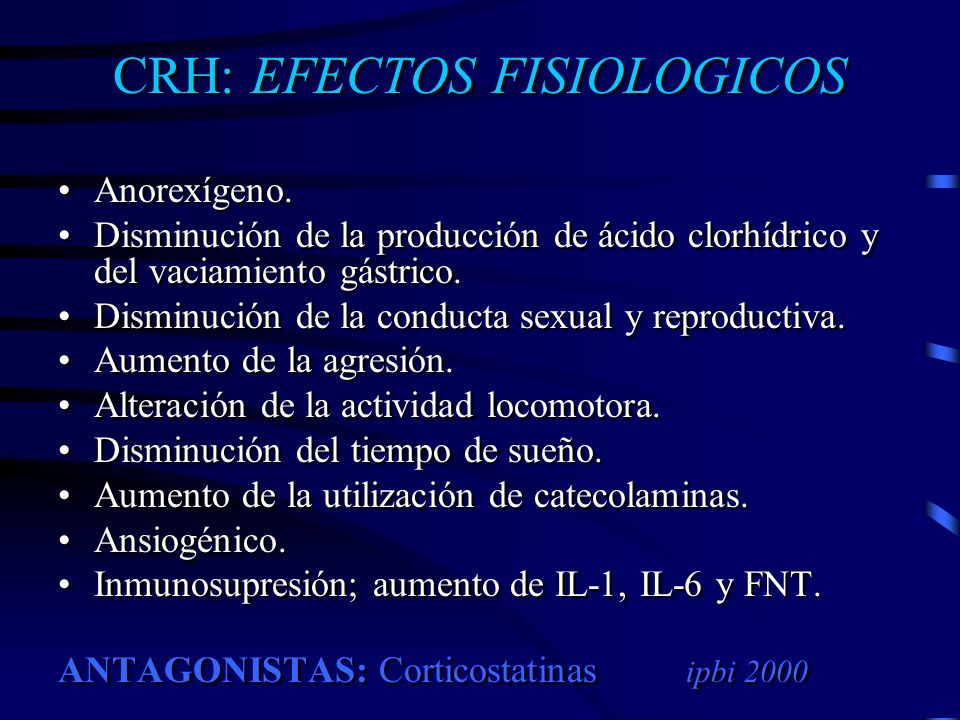 CRH: EFECTOS FISIOLOGICOS

• Anorexígeno.
• Disminución de la producción de ácido clorhídrico y del vaciamiento gástrico.
• Disminución de la conducta sexual y reproductiva.
• Aumento de la agresión.
• Alteración de la actividad locomotora.
• Disminución del tiempo de sueño.
• Aumento de la utilización de catecolaminas.
• Ansiogénico.
• Inmunosupresión; aumento de IL-1, IL-6 y FNT.

ANTAGONISTAS: Corticostatinas

ipbi 2000